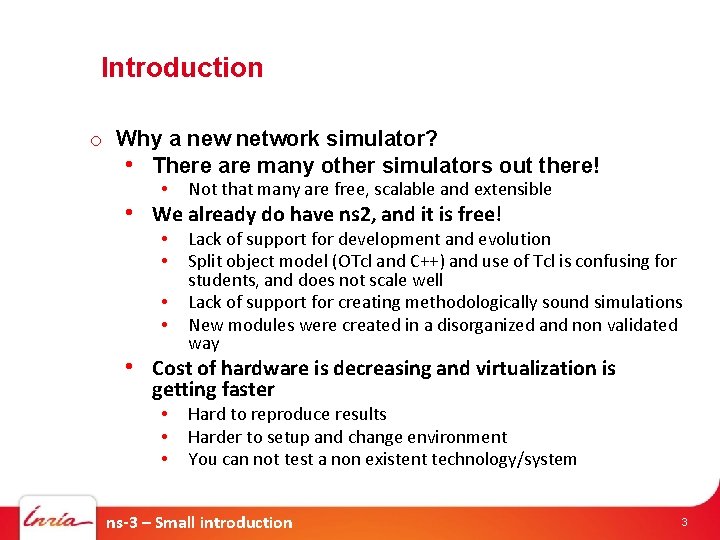 Introduction

o Why a new network simulator?

• There are many other simulators out there!

• Not that many are free, scalable and extensible

• We already do have ns2, and it is free!

• Lack of support for development and evolution

• Split object model (OTcl and C++) and use of Tcl is confusing for students, and does not scale well

• Lack of support for creating methodologically sound simulations

• New modules were created in a disorganized and non validated way

• Cost of hardware is decreasing and virtualization is getting faster

• Hard to reproduce results

• Harder to setup and change environment

• You can not test a non existent technology/system

Inria

ns-3 – Small introduction

3